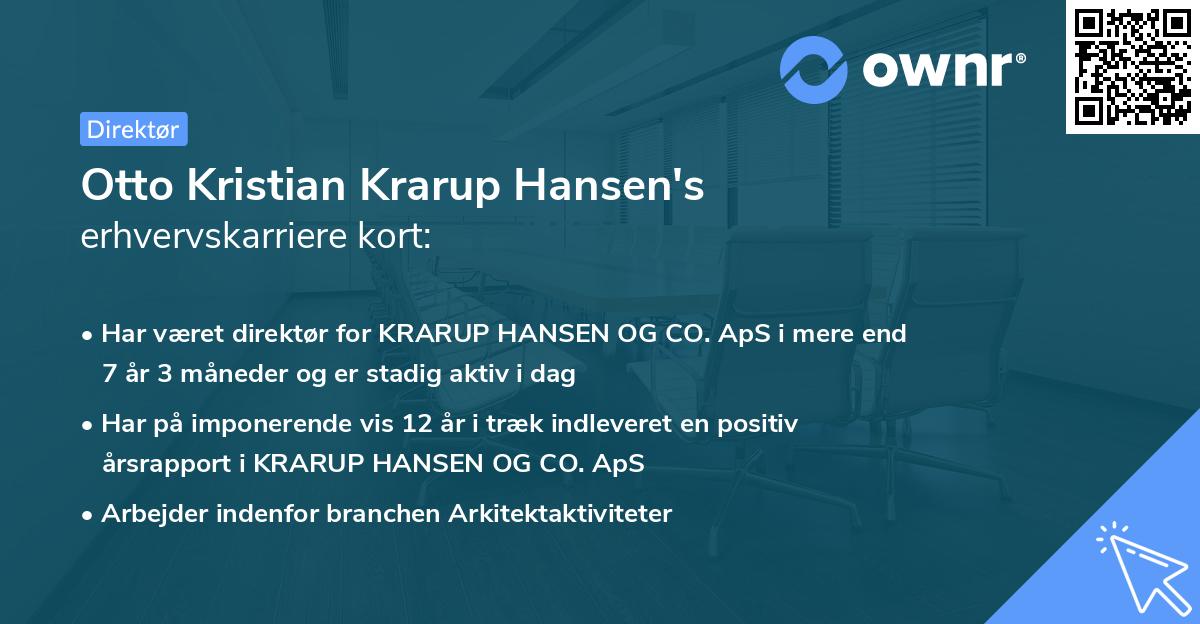 ownr®

Direktør

Otto Kristian Krarup Hansen's erhvervskarriere kort:

• Har været direktør for KRARUP HANSEN OG CO. ApS i mere end 7 år 3 måneder og er stadig aktiv i dag

• Har på imponerende vis 12 år i træk indleveret en positiv årsrapport i KRARUP HANSEN OG CO. ApS

• Arbejder indenfor branchen Arkitektaktiviteter